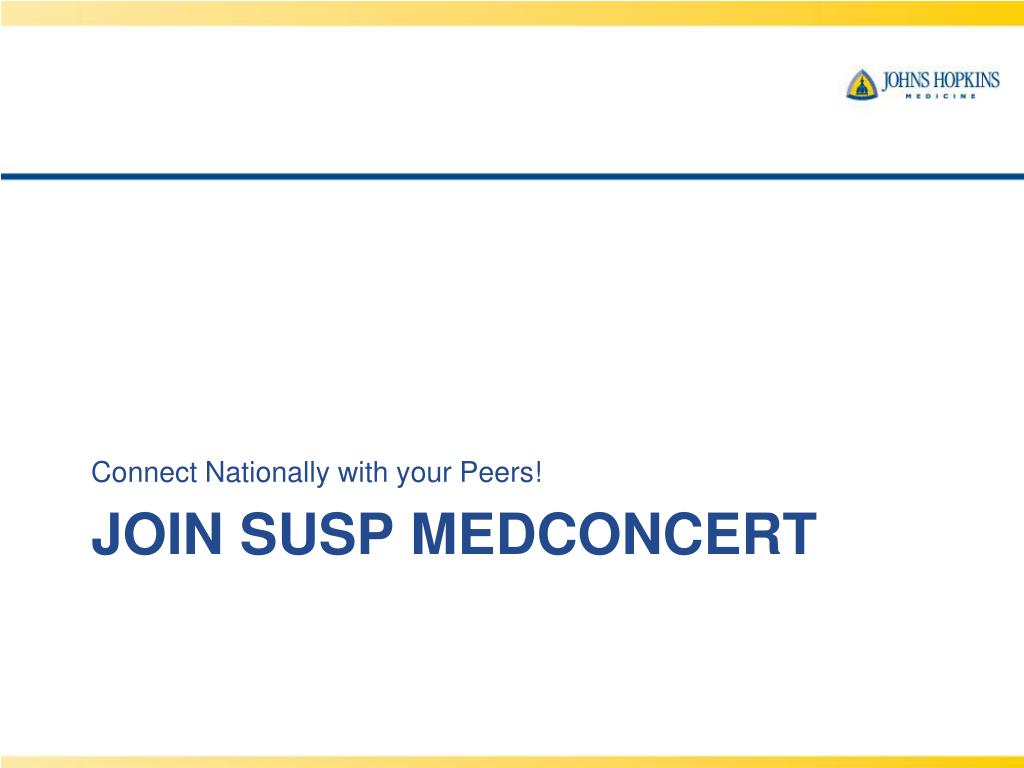 JOHNS HOPKINS
MEDICINE

Connect Nationally with your Peers!

JOIN SUSP MEDCONCERT